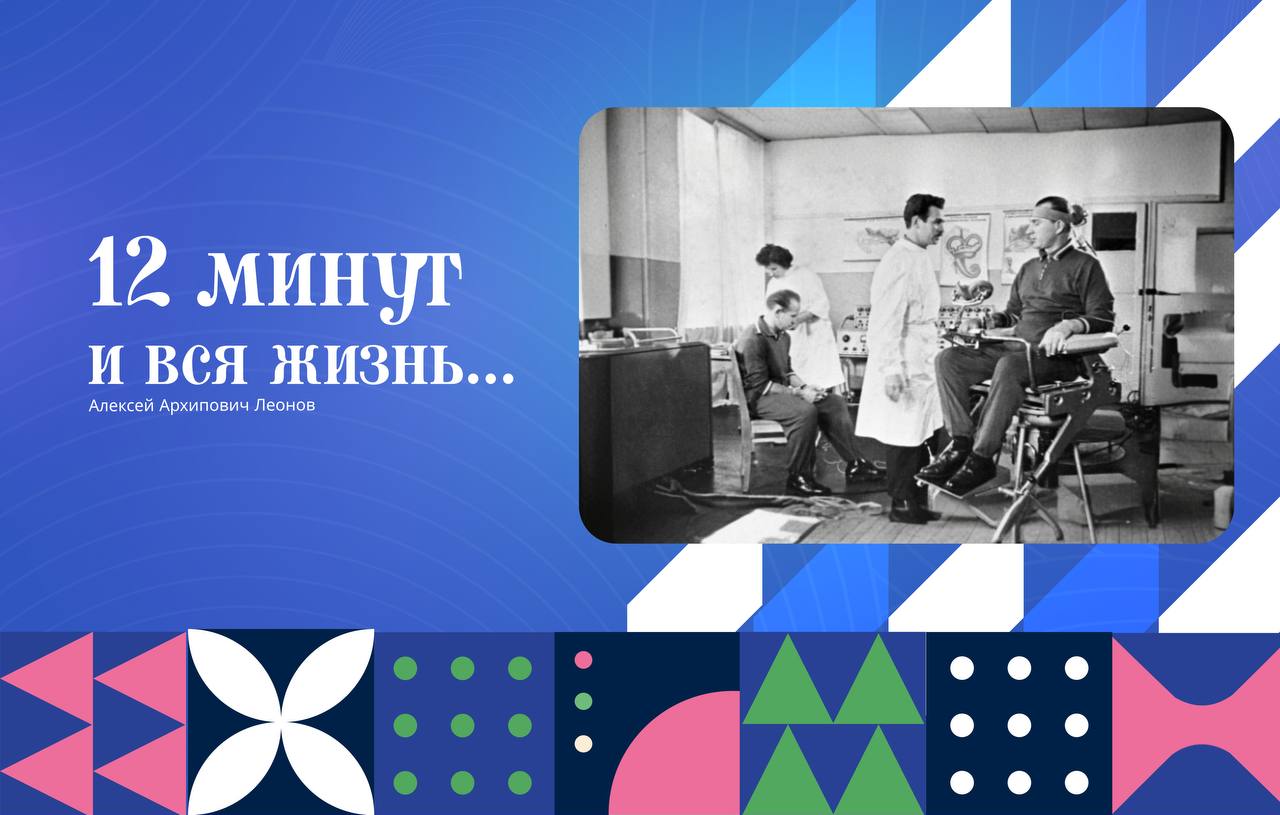 12 минут
и вся жизнь...
Алексей Архипович Леонов